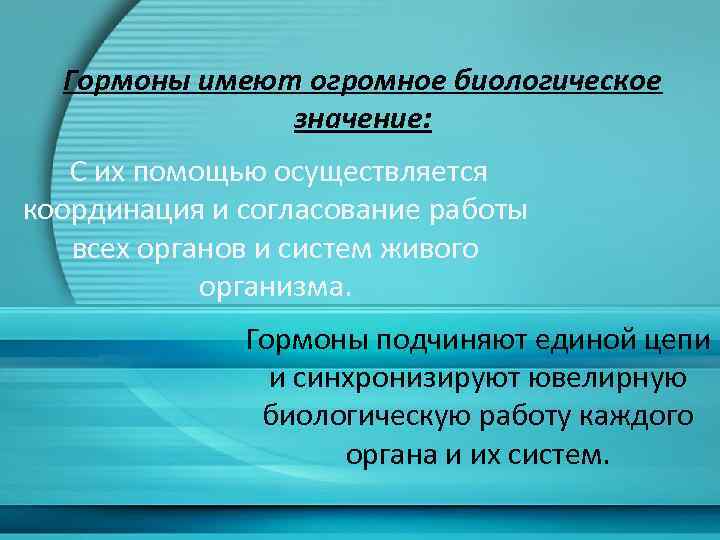 Гормоны имеют огромное биологическое значение:

С их помощью осуществляется координация и согласование работы всех органов и систем живого организма.

Гормоны подчиняют единой цепи и синхронизируют ювелирную биологическую работу каждого органа и их систем.